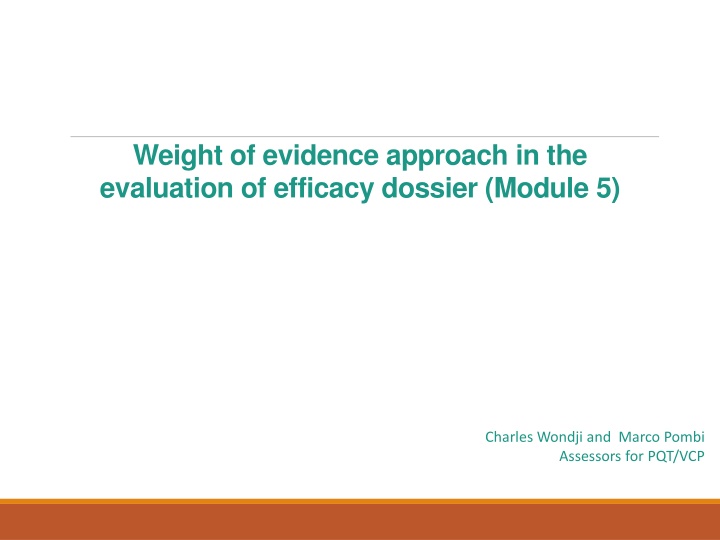 Weight of evidence approach in the evaluation of efficacy dossier (Module 5)

Charles Wondji and  Marco Pombi
Assessors for PQT/VCP